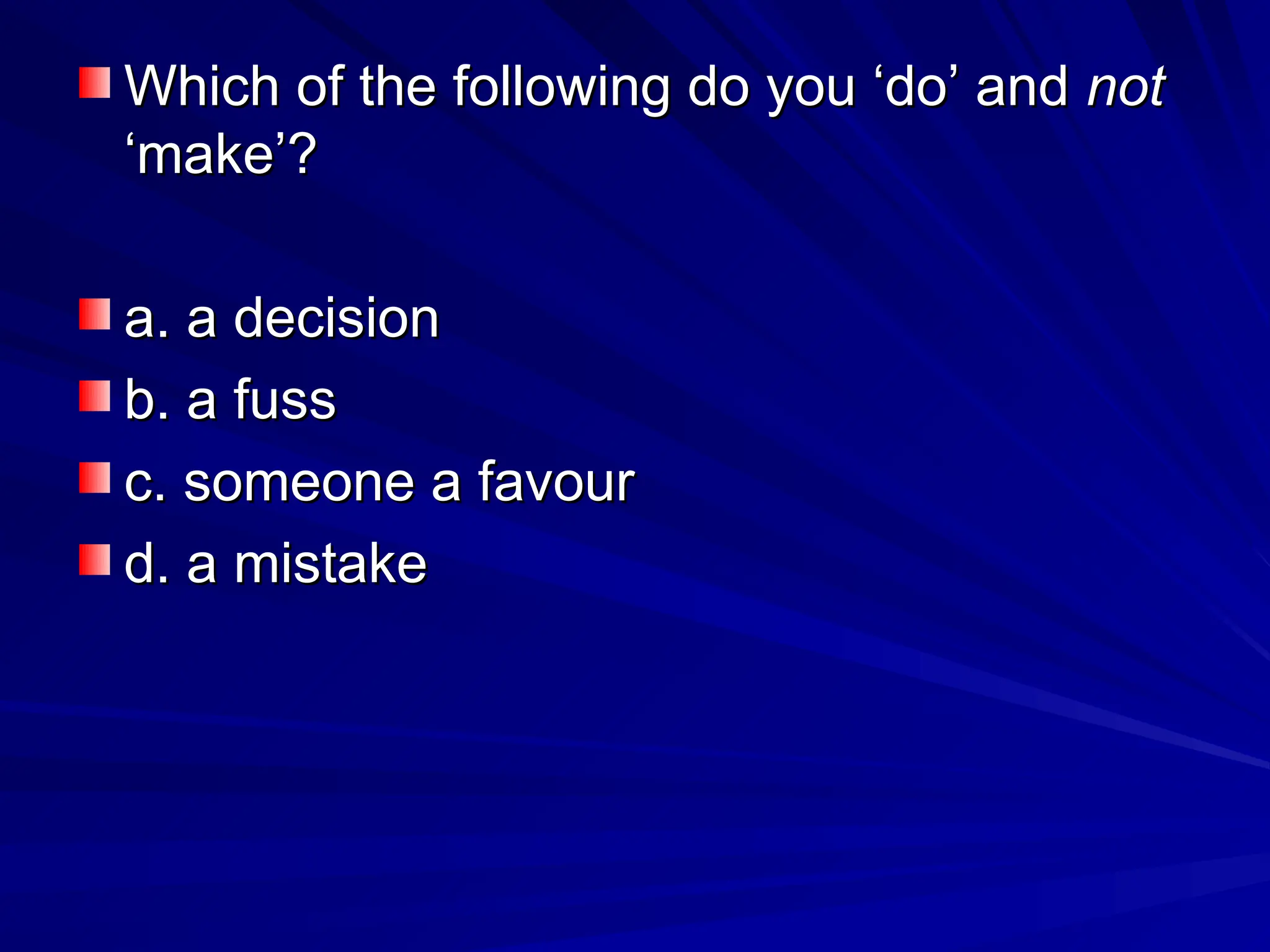 Which of the following do you ‘do’ and not ‘make’?

a. a decision

b. a fuss

c. someone a favour

d. a mistake